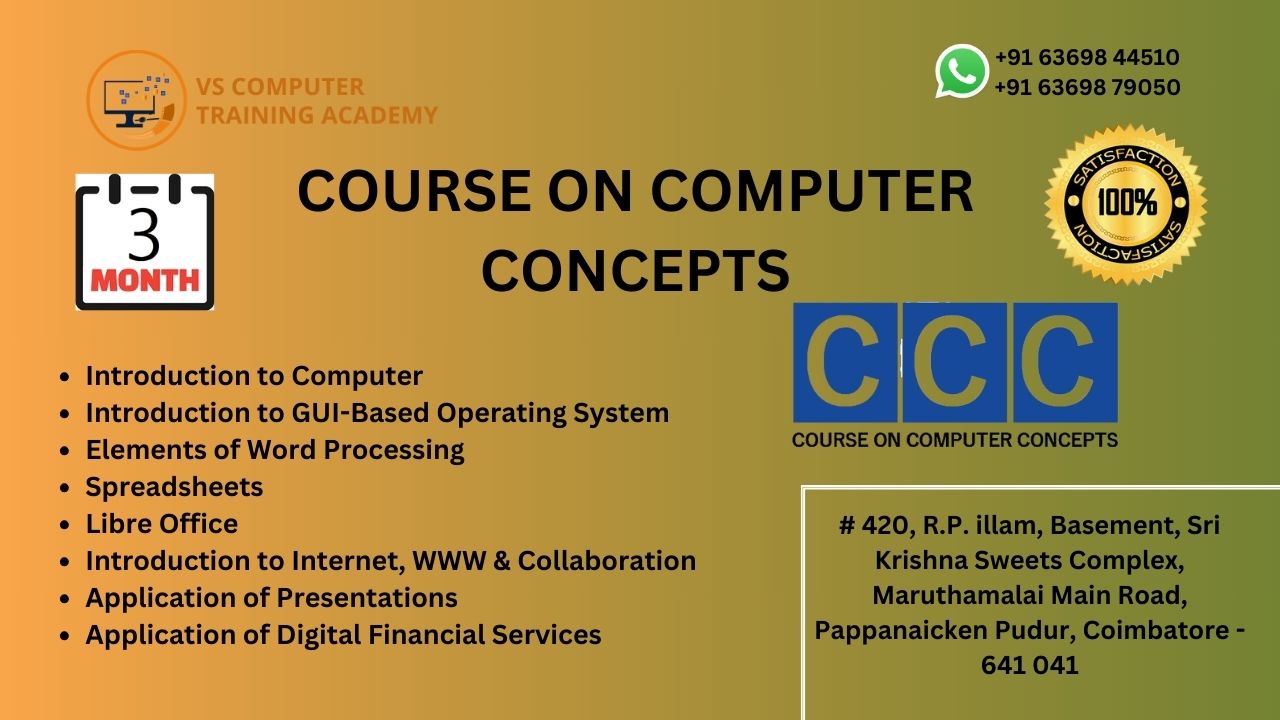 VS COMPUTER TRAINING ACADEMY

+91 63698 44510
+91 63698 79050

3
MONTH

COURSE ON COMPUTER CONCEPTS

SATISFACTION
100%
SATISFACTION

- Introduction to Computer
- Introduction to GUI-Based Operating System
- Elements of Word Processing
- Spreadsheets
- Libre Office
- Introduction to Internet, WWW & Collaboration
- Application of Presentations
- Application of Digital Financial Services

CCC
COURSE ON COMPUTER CONCEPTS

# 420, R.P. illam, Basement, Sri Krishna Sweets Complex, Maruthamalai Main Road, Pappanaicken Pudur, Coimbatore - 641 041